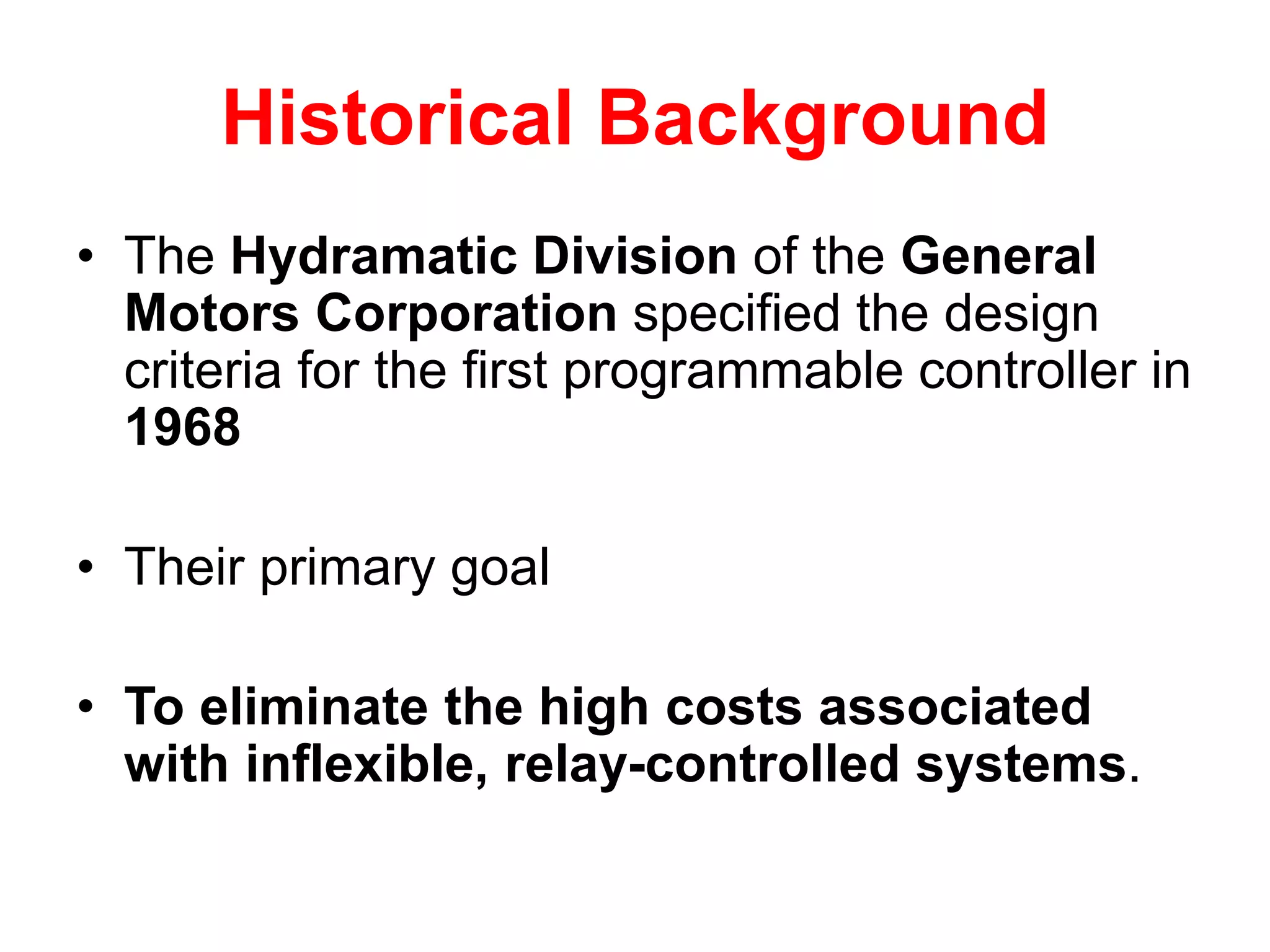 Historical Background

• The Hydramatic Division of the General Motors Corporation specified the design criteria for the first programmable controller in 1968

• Their primary goal

• To eliminate the high costs associated with inflexible, relay-controlled systems.